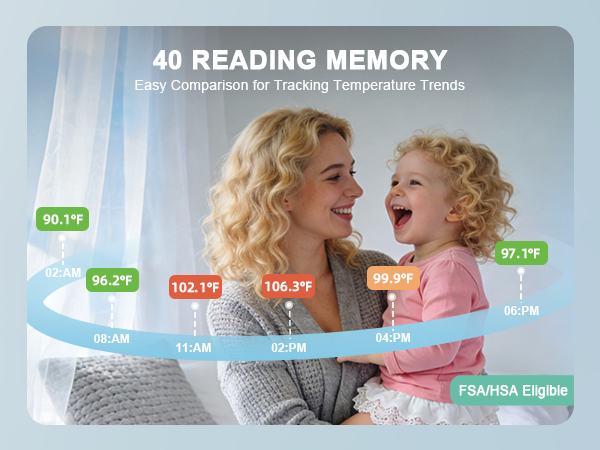 40 READING MEMORY
Easy Comparison for Tracking Temperature Trends

90.1°F
02:AM
96.2°F
08:AM
102.1°F
11:AM
106.3°F
02:PM
99.9°F
04:PM
97.1°F
06:PM

FSA/HSA Eligible